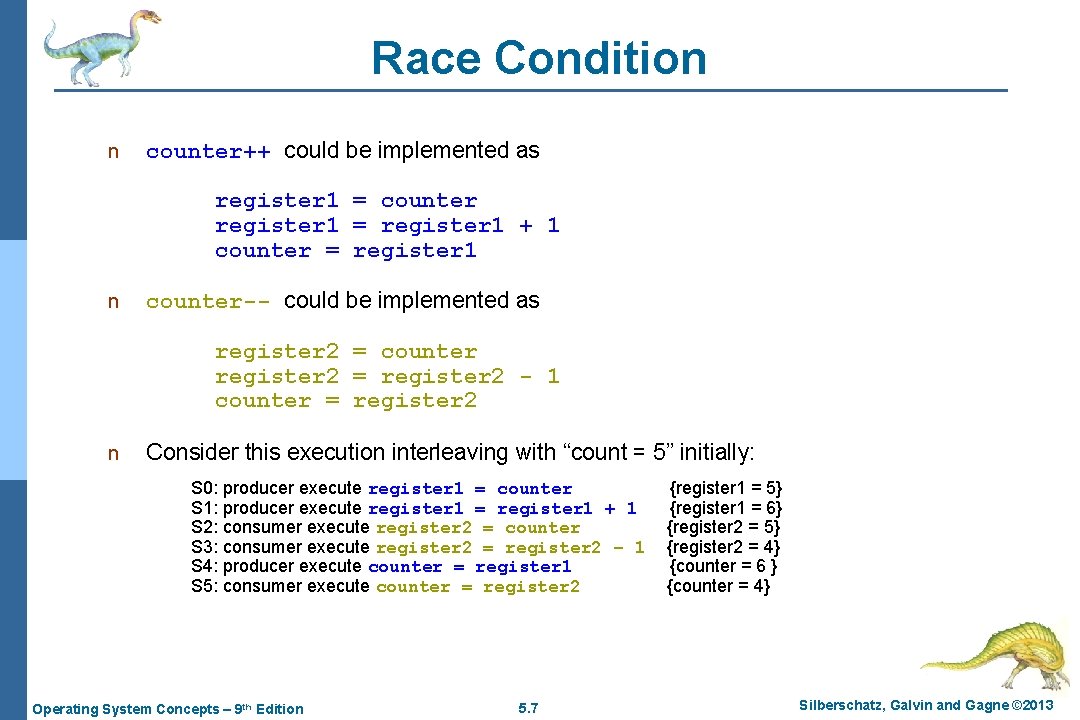 Race Condition

n counter++ could be implemented as

register1 = counter
register1 = register1 + 1
counter = register1

n counter-- could be implemented as

register2 = counter
register2 = register2 - 1
counter = register2

n Consider this execution interleaving with “count = 5” initially:

S0: producer execute register1 = counter {register1 = 5}
S1: producer execute register1 = register1 + 1 {register1 = 6}
S2: consumer execute register2 = counter {register2 = 5}
S3: consumer execute register2 = register2 – 1 {register2 = 4}
S4: producer execute counter = register1 {counter = 6 }
S5: consumer execute counter = register2 {counter = 4}

Operating System Concepts – 9th Edition 5.7 Silberschatz, Galvin and Gagne ©2013